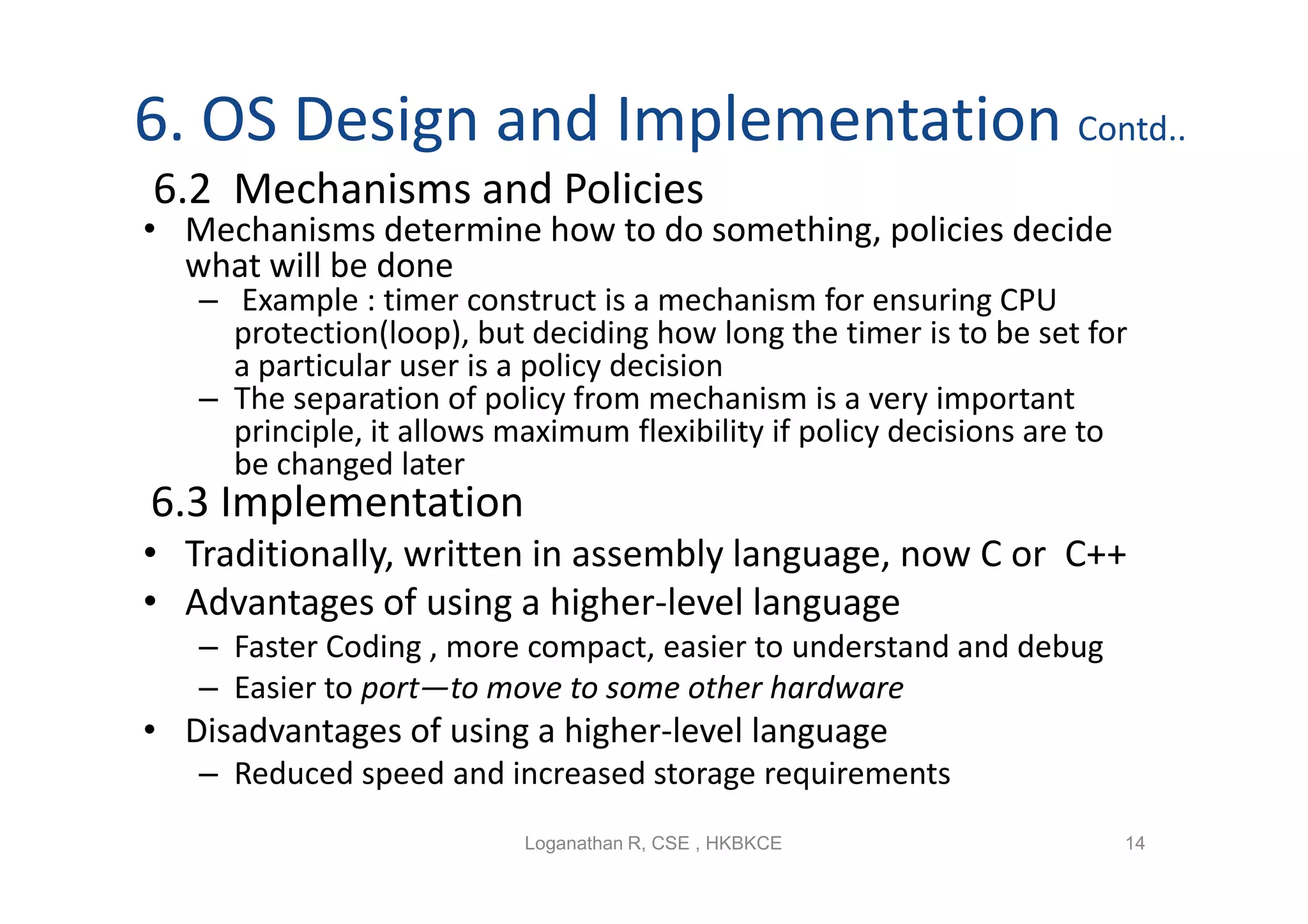 6. OS Design and Implementation Contd..

6.2 Mechanisms and Policies

• Mechanisms determine how to do something, policies decide what will be done
  – Example : timer construct is a mechanism for ensuring CPU protection(loop), but deciding how long the timer is to be set for a particular user is a policy decision
  – The separation of policy from mechanism is a very important principle, it allows maximum flexibility if policy decisions are to be changed later

6.3 Implementation

• Traditionally, written in assembly language, now C or C++
• Advantages of using a higher-level language
  – Faster Coding , more compact, easier to understand and debug
  – Easier to port—to move to some other hardware
• Disadvantages of using a higher-level language
  – Reduced speed and increased storage requirements

Loganathan R, CSE , HKBKCE 14